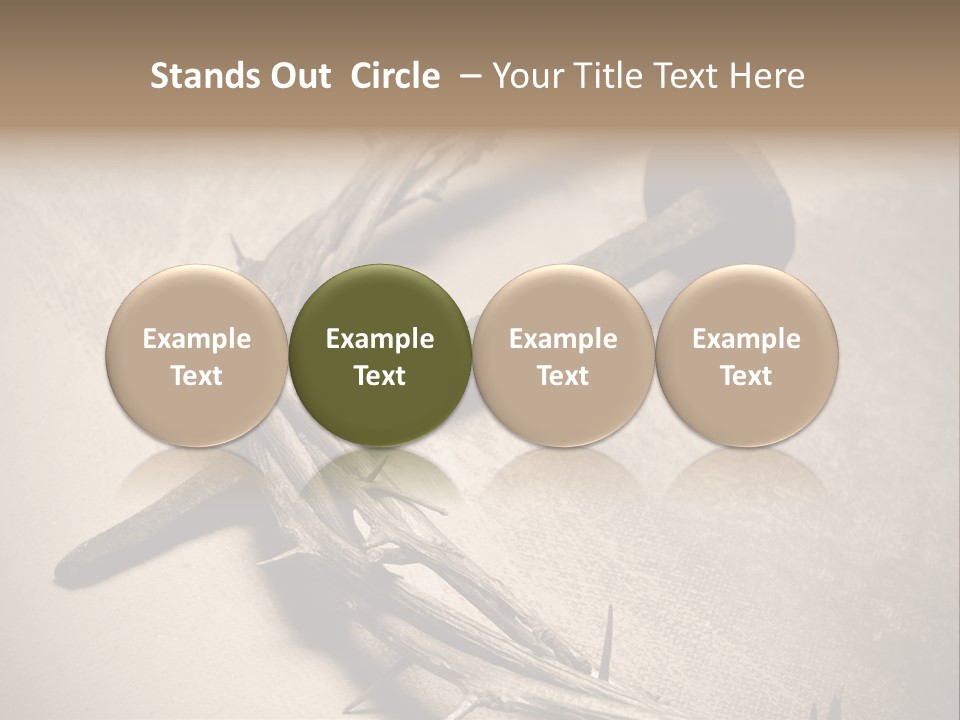 Stands Out Circle – Your Title Text Here

Example Text

Example Text

Example Text

Example Text